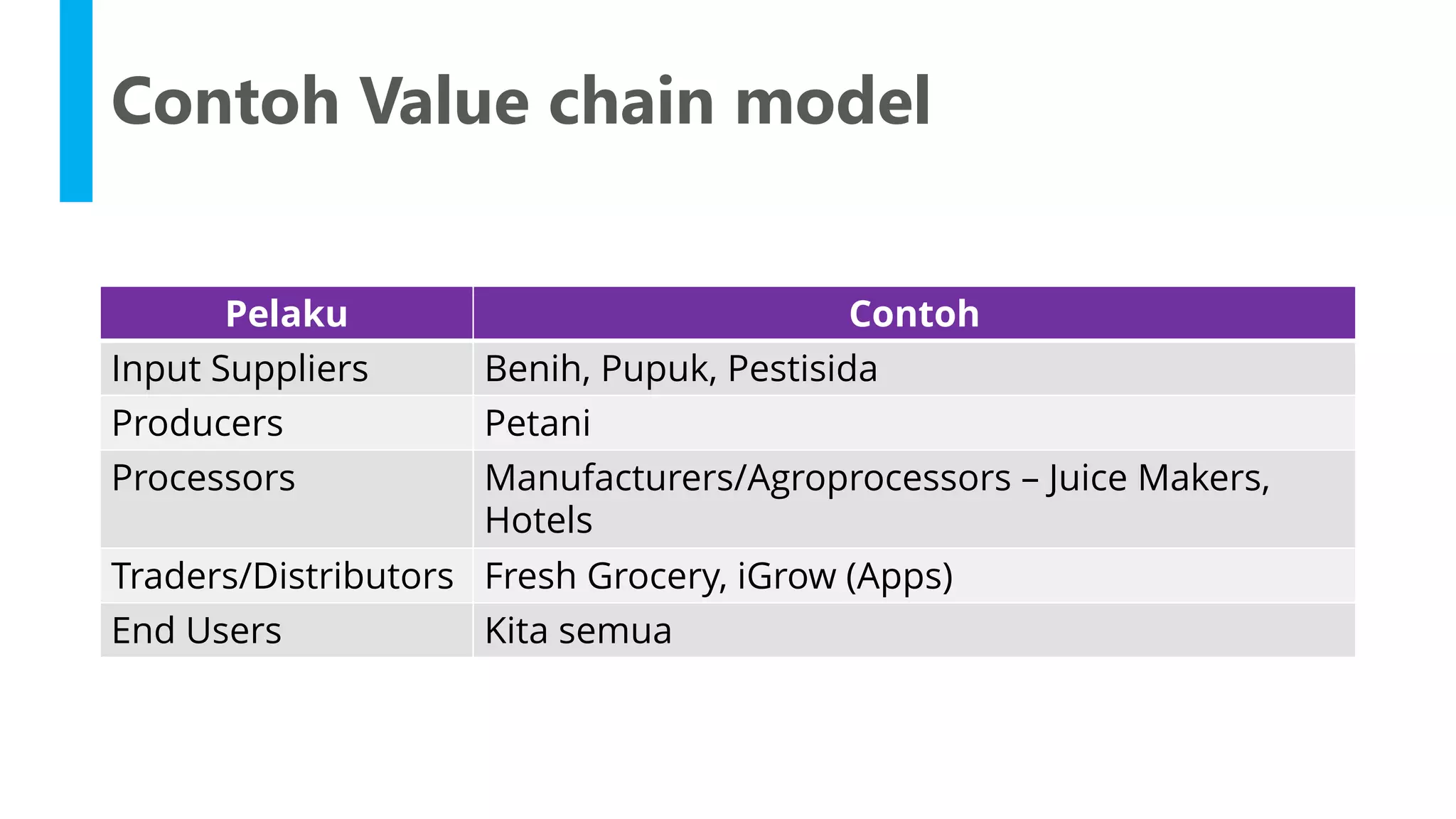 Contoh Value chain model

| Pelaku | Contoh |
|---|---|
| Input Suppliers | Benih, Pupuk, Pestisida |
| Producers | Petani |
| Processors | Manufacturers/Agroprocessors – Juice Makers, Hotels |
| Traders/Distributors | Fresh Grocery, iGrow (Apps) |
| End Users | Kita semua |